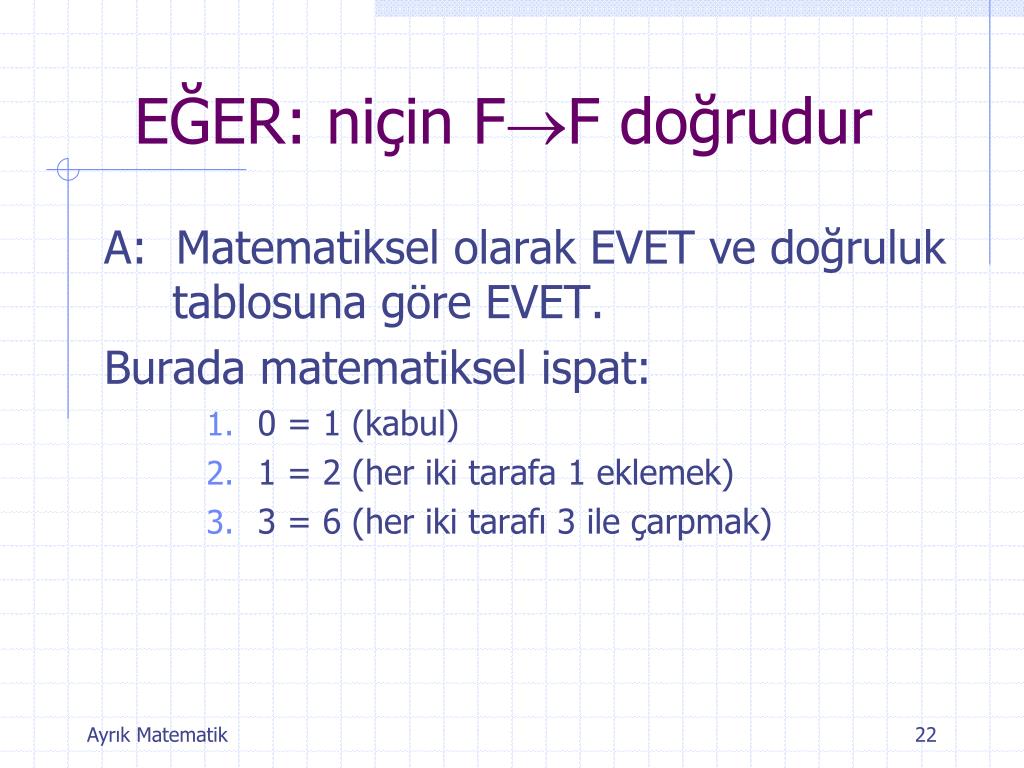 EĞER: niçin F$\rightarrow$F doğrudur

A: Matematiksel olarak EVET ve doğruluk tablosuna göre EVET.

Burada matematiksel ispat:

1. 0 = 1 (kabul)
2. 1 = 2 (her iki tarafa 1 eklemek)
3. 3 = 6 (her iki tarafı 3 ile çarpmak)

Ayrık Matematik

22